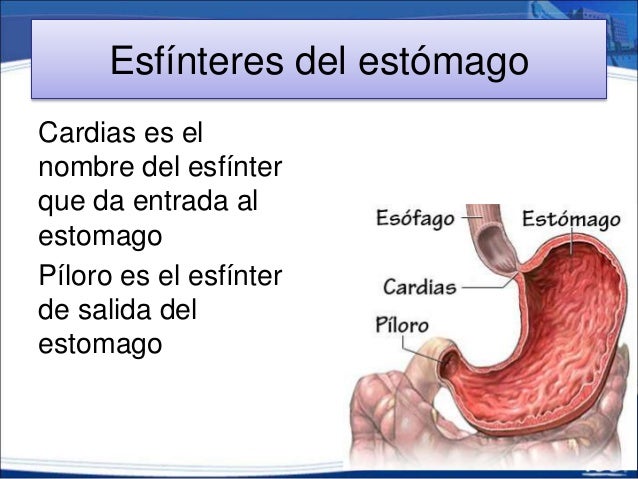 Esfínteres del estómago

Cardias es el nombre del esfínter que da entrada al estomago

Píloro es el esfínter de salida del estomago

Esófago

Estómago

Cardias

Píloro